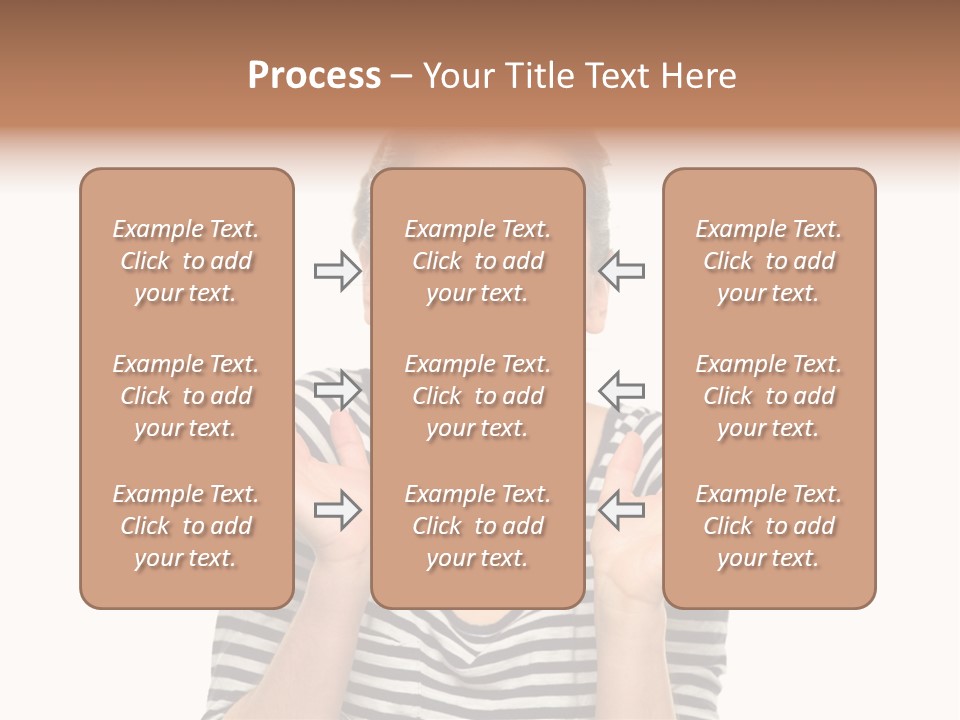 Process – Your Title Text Here

Example Text. Click to add your text.

Example Text. Click to add your text.

Example Text. Click to add your text.

Example Text. Click to add your text.

Example Text. Click to add your text.

Example Text. Click to add your text.

Example Text. Click to add your text.

Example Text. Click to add your text.

Example Text. Click to add your text.